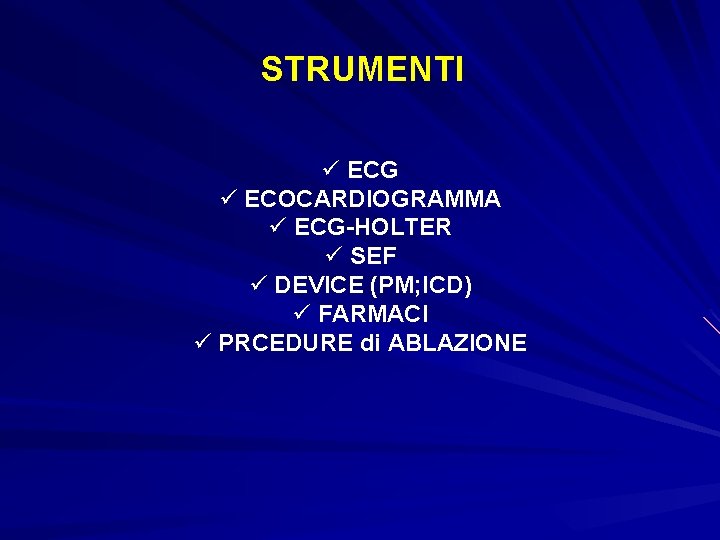 STRUMENTI

✓ ECG
✓ ECOCARDIOGRAMMA
✓ ECG-HOLTER
✓ SEF
✓ DEVICE (PM;ICD)
✓ FARMACI
✓ PRCEDURE di ABLAZIONE